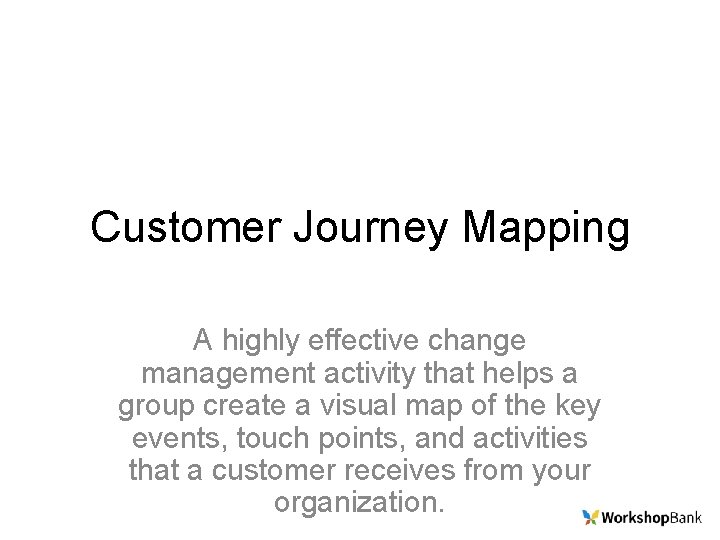 Customer Journey Mapping

A highly effective change management activity that helps a group create a visual map of the key events, touch points, and activities that a customer receives from your organization.

WorkshopBank